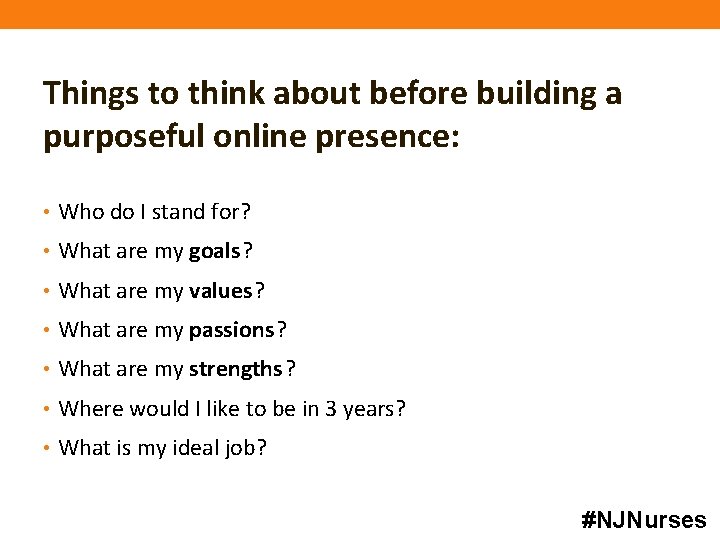 Things to think about before building a purposeful online presence:

• Who do I stand for?
• What are my goals?
• What are my values?
• What are my passions?
• What are my strengths?
• Where would I like to be in 3 years?
• What is my ideal job?

#NJNurses